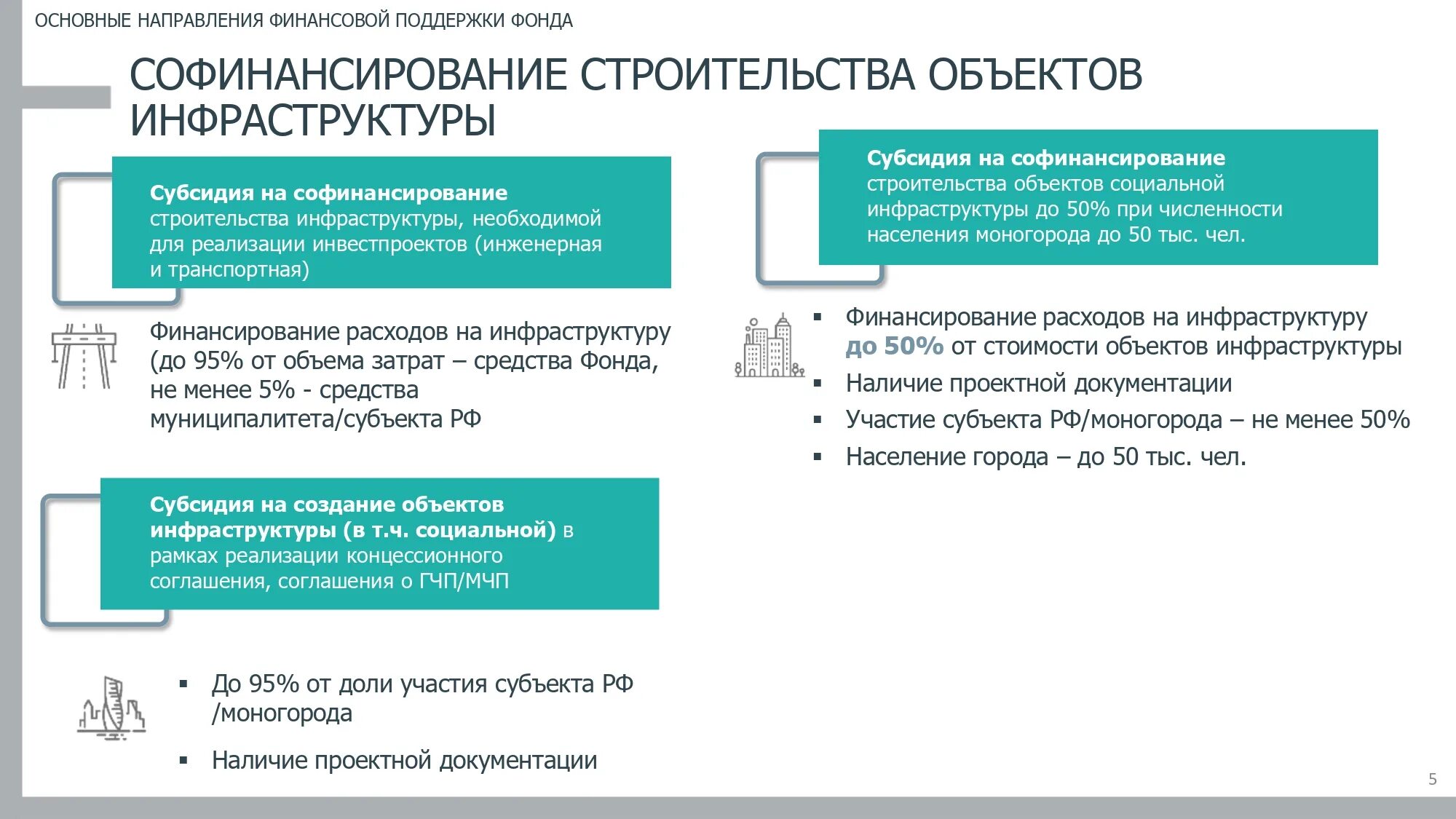 ОСНОВНЫЕ НАПРАВЛЕНИЯ ФИНАНСОВОЙ ПОДДЕРЖКИ ФОНДА

СОФИНАНСИРОВАНИЕ СТРОИТЕЛЬСТВА ОБЪЕКТОВ ИНФРАСТРУКТУРЫ

Субсидия на софинансирование строительства инфраструктуры, необходимой для реализации инвестпроектов (инженерная и транспортная)

Финансирование расходов на инфраструктуру (до 95% от объема затрат – средства Фонда, не менее 5% - средства муниципалитета/субъекта РФ

Субсидия на создание объектов инфраструктуры (в т.ч. социальной) в рамках реализации концессионного соглашения, соглашения о ГЧП/МЧП

▪ До 95% от доли участия субъекта РФ /моногорода

▪ Наличие проектной документации

Субсидия на софинансирование строительства объектов социальной инфраструктуры до 50% при численности населения моногорода до 50 тыс. чел.

▪ Финансирование расходов на инфраструктуру до 50% от стоимости объектов инфраструктуры

▪ Наличие проектной документации

▪ Участие субъекта РФ/моногорода – не менее 50%

▪ Население города – до 50 тыс. чел.

5